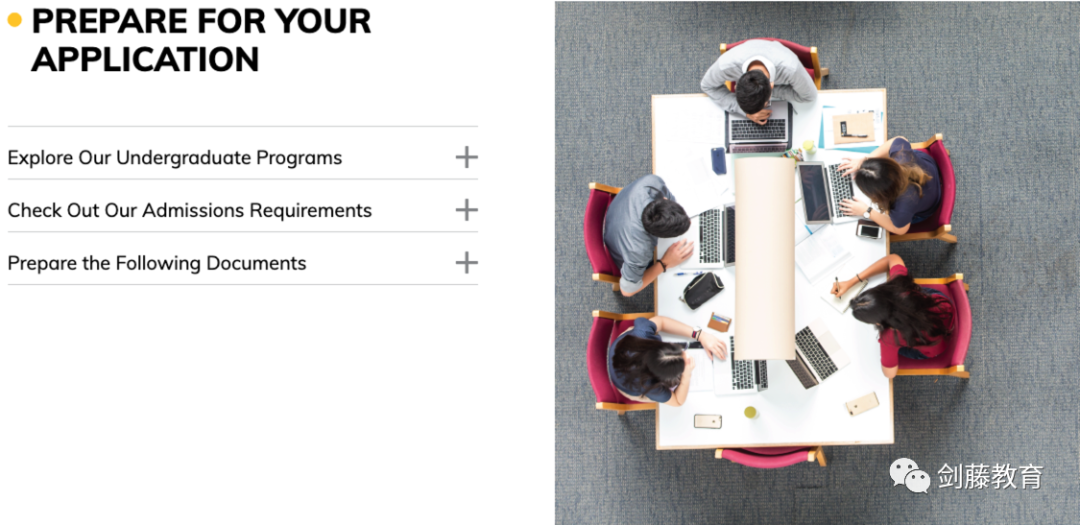 PREPARE FOR YOUR APPLICATION

Explore Our Undergraduate Programs +

Check Out Our Admissions Requirements +

Prepare the Following Documents +

剑藤教育